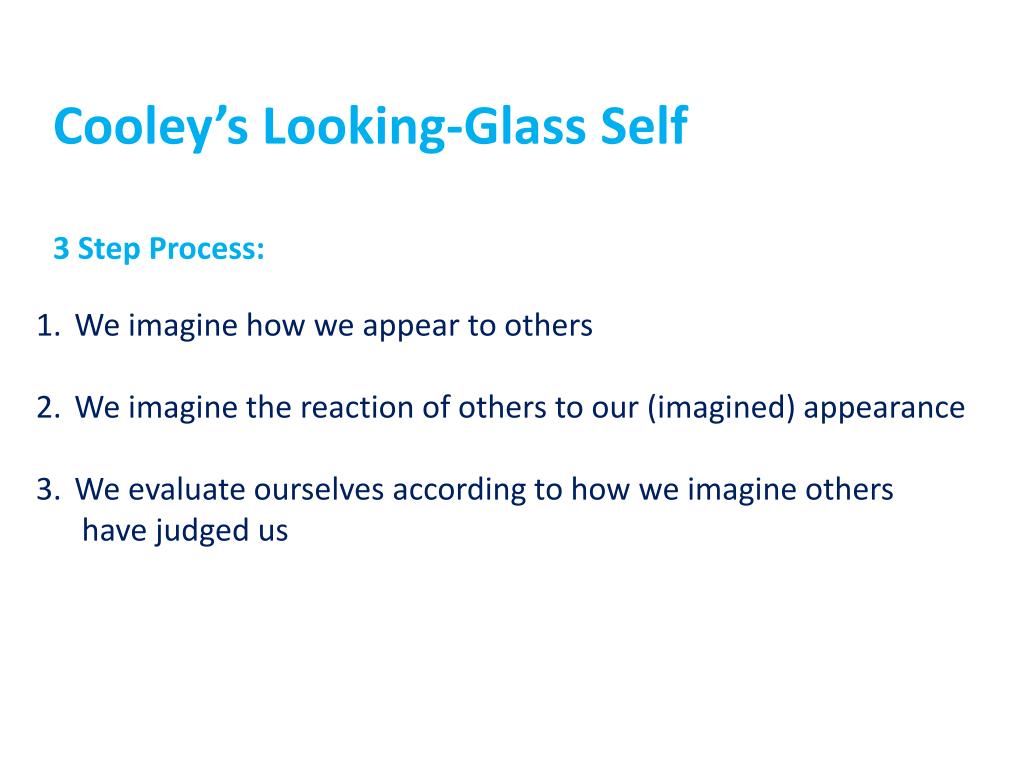 Cooley’s Looking-Glass Self

3 Step Process:

1. We imagine how we appear to others

2. We imagine the reaction of others to our (imagined) appearance

3. We evaluate ourselves according to how we imagine others have judged us